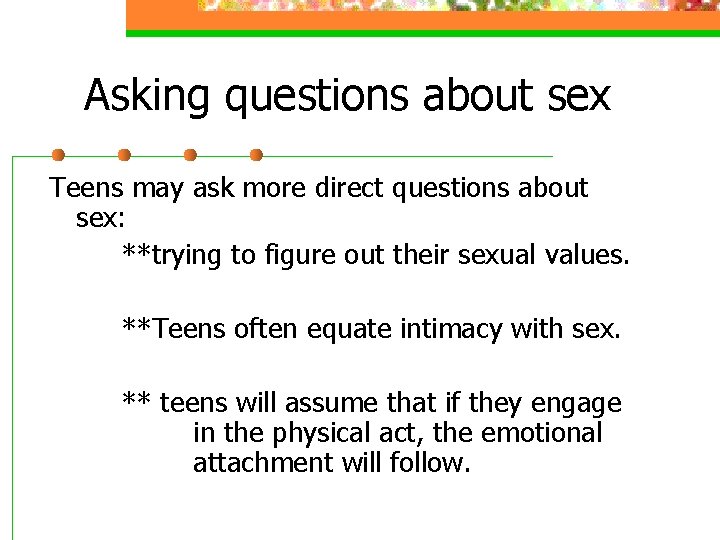 Asking questions about sex

Teens may ask more direct questions about sex:

**trying to figure out their sexual values.

**Teens often equate intimacy with sex.

** teens will assume that if they engage in the physical act, the emotional attachment will follow.